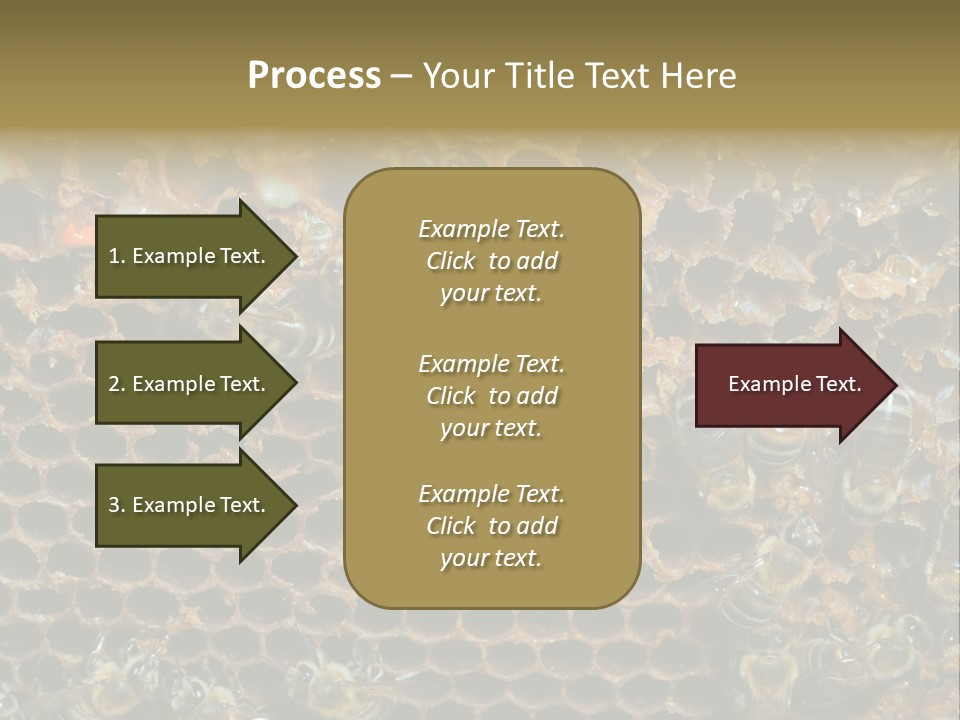 Process – Your Title Text Here

1. Example Text.

2. Example Text.

3. Example Text.

Example Text. Click to add your text.

Example Text. Click to add your text.

Example Text. Click to add your text.

Example Text.